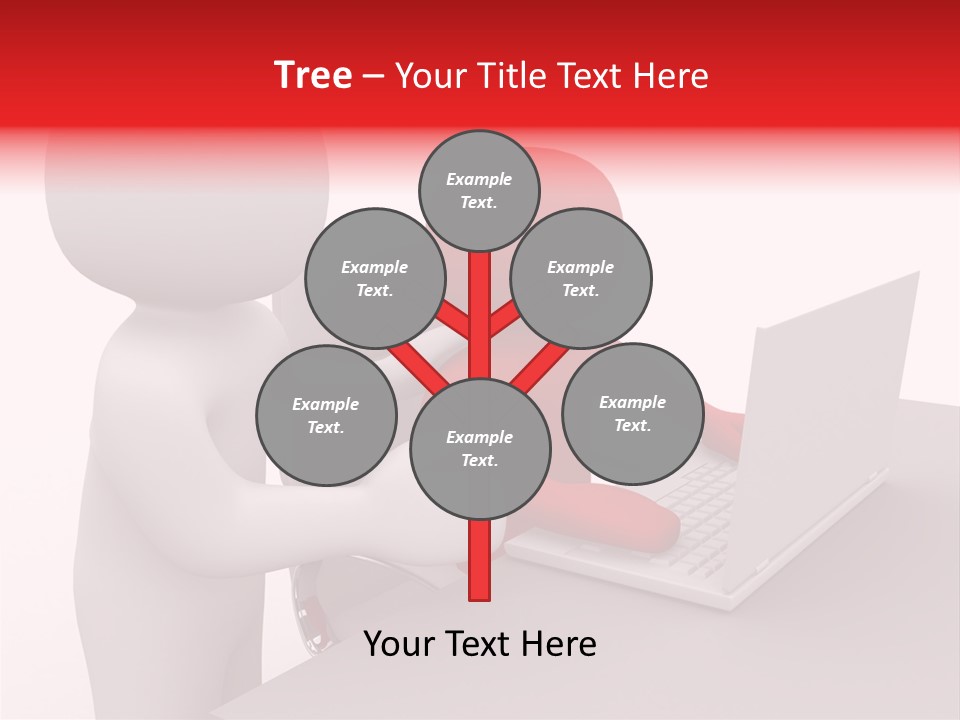 Tree – Your Title Text Here

Example Text.

Example Text.

Example Text.

Example Text.

Example Text.

Example Text.

Your Text Here